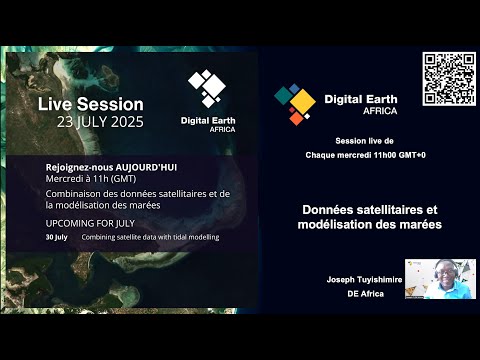 Live Session
23 JULY 2025

Digital Earth
AFRICA

Rejoignez-nous AUJOURD'HUI
Mercredi à 11h (GMT)
Combinaison des données satellitaires et de la modélisation des marées

UPCOMING FOR JULY
30 July Combining satellite data with tidal modelling

Digital Earth
AFRICA

Session live de
Chaque mercredi 11h00 GMT+0

Données satellitaires et modélisation des marées

Joseph Tuyishimire
DE Africa